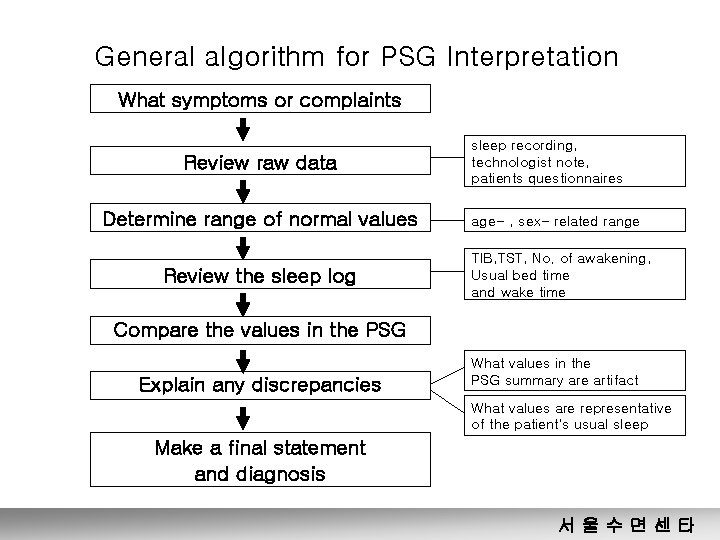 General algorithm for PSG Interpretation

What symptoms or complaints

Review raw data

sleep recording, technologist note, patients questionnaires

Determine range of normal values

age- , sex- related range

Review the sleep log

TIB,TST, No. of awakening, Usual bed time and wake time

Compare the values in the PSG

Explain any discrepancies

What values in the PSG summary are artifact

What values are representative of the patient's usual sleep

Make a final statement and diagnosis

서 울 수 면 센 타